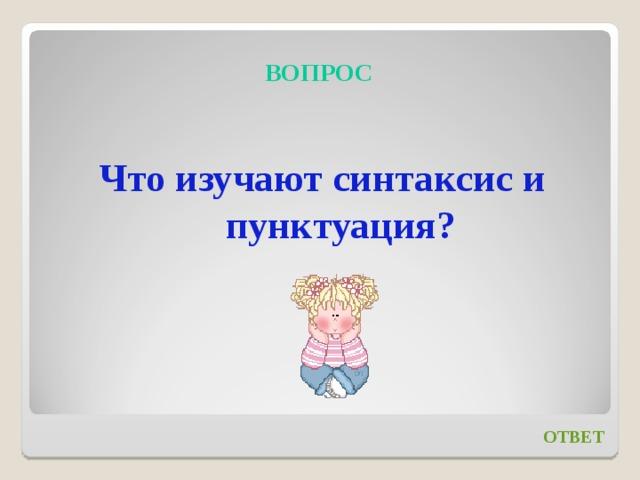 ВОПРОС

Что изучают синтаксис и пунктуация?

ОТВЕТ